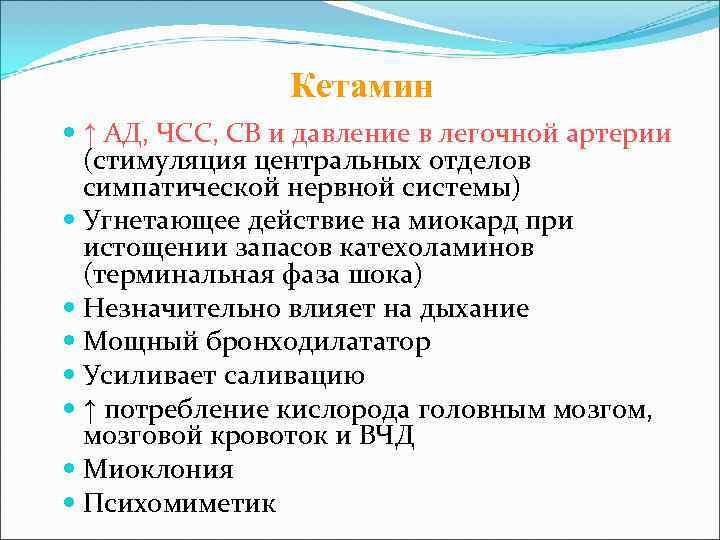 Кетамин

- ↑ АД, ЧСС, СВ и давление в легочной артерии (стимуляция центральных отделов симпатической нервной системы)
- Угнетающее действие на миокард при истощении запасов катехоламинов (терминальная фаза шока)
- Незначительно влияет на дыхание
- Мощный бронходилататор
- Усиливает саливацию
- ↑ потребление кислорода головным мозгом, мозговой кровоток и ВЧД
- Миоклония
- Психомиметик